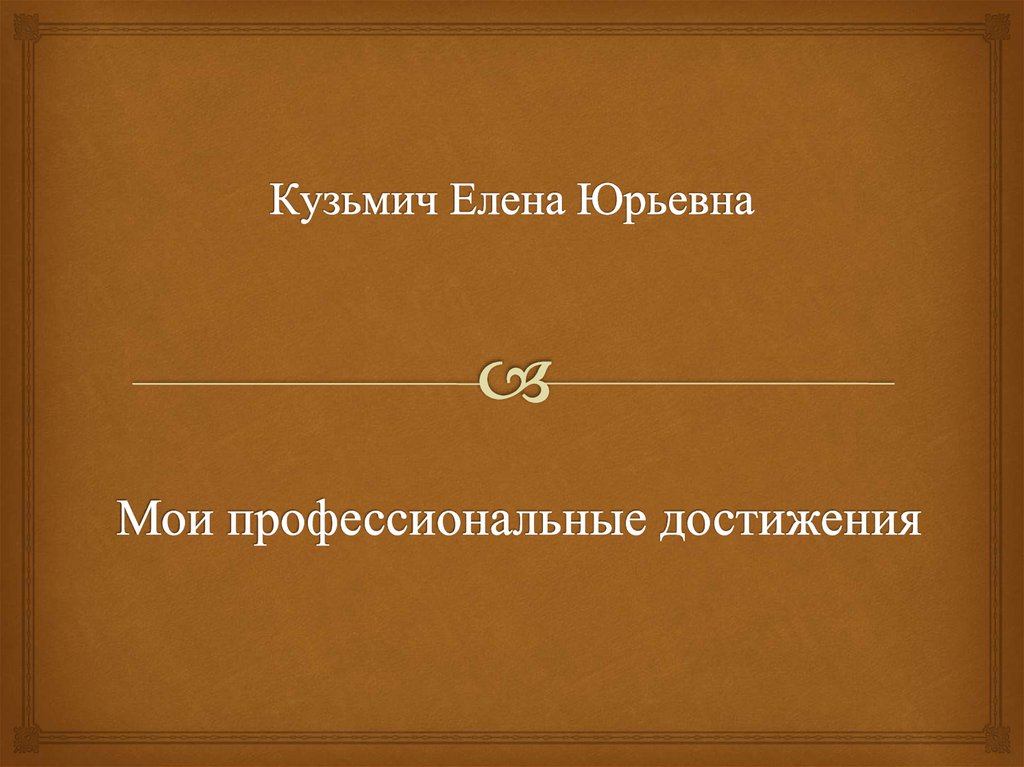 Кузьмич Елена Юрьевна

Мои профессиональные достижения